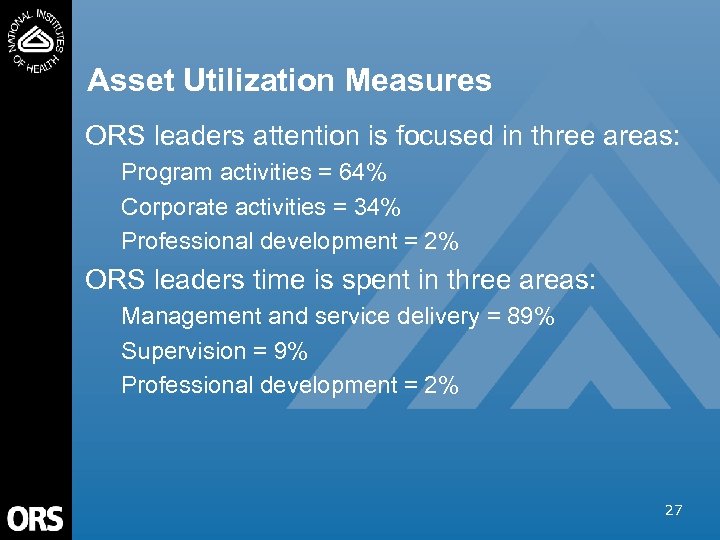 NATIONAL INSTITUTES OF HEALTH

Asset Utilization Measures

ORS leaders attention is focused in three areas:

Program activities = 64%

Corporate activities = 34%

Professional development = 2%

ORS leaders time is spent in three areas:

Management and service delivery = 89%

Supervision = 9%

Professional development = 2%

ORS

27